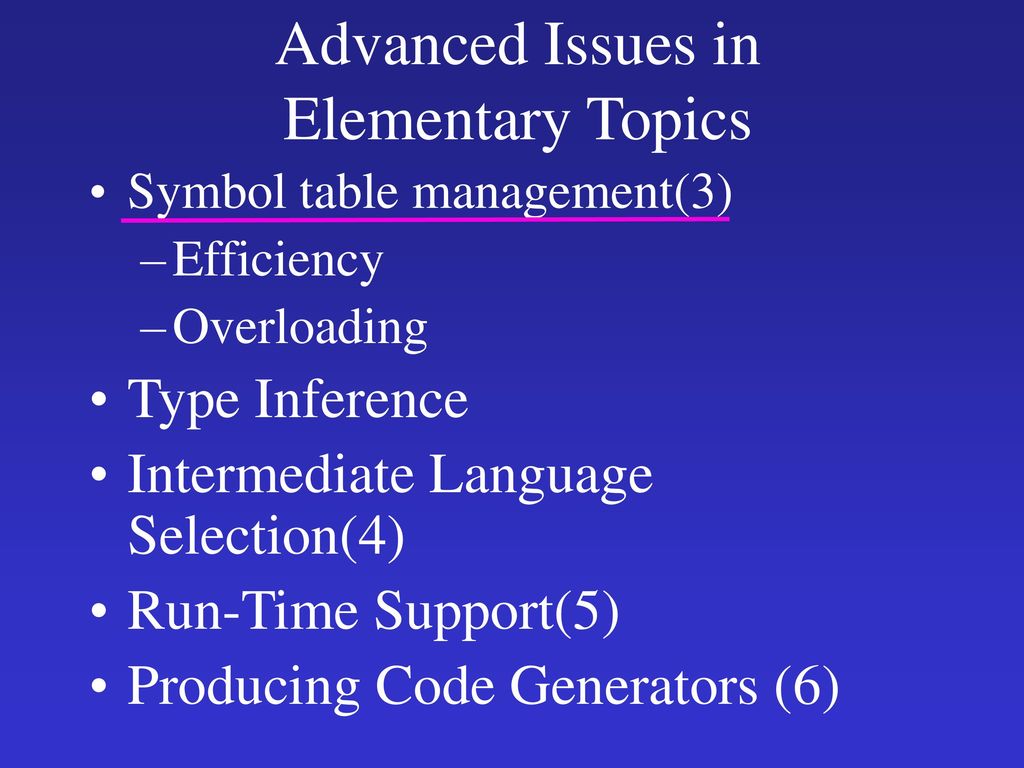 Advanced Issues in Elementary Topics

• Symbol table management(3)
  – Efficiency
  – Overloading
• Type Inference
• Intermediate Language Selection(4)
• Run-Time Support(5)
• Producing Code Generators (6)